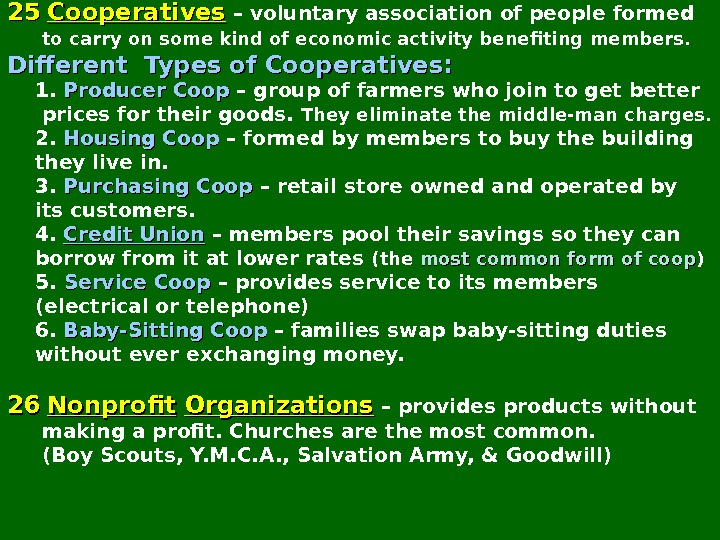 25 Cooperatives – voluntary association of people formed to carry on some kind of economic activity benefiting members.

Different Types of Cooperatives:

1. Producer Coop – group of farmers who join to get better prices for their goods. They eliminate the middle-man charges.

2. Housing Coop – formed by members to buy the building they live in.

3. Purchasing Coop – retail store owned and operated by its customers.

4. Credit Union – members pool their savings so they can borrow from it at lower rates (the most common form of coop)

5. Service Coop – provides service to its members (electrical or telephone)

6. Baby-Sitting Coop – families swap baby-sitting duties without ever exchanging money.

26 Nonprofit Organizations – provides products without making a profit. Churches are the most common. (Boy Scouts, Y.M.C.A., Salvation Army, & Goodwill)